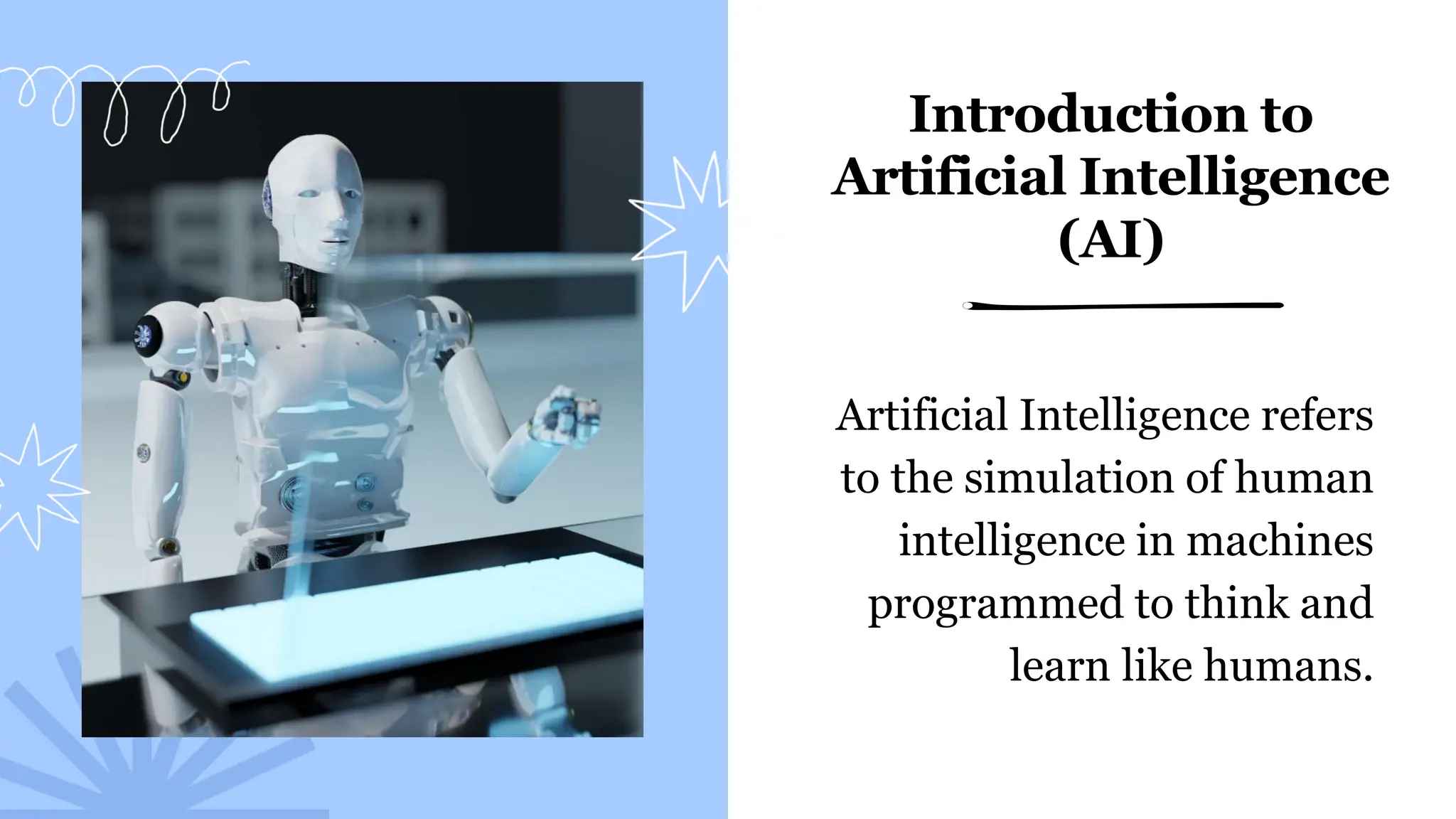 Introduction to Artificial Intelligence (AI)

Artificial Intelligence refers to the simulation of human intelligence in machines programmed to think and learn like humans.